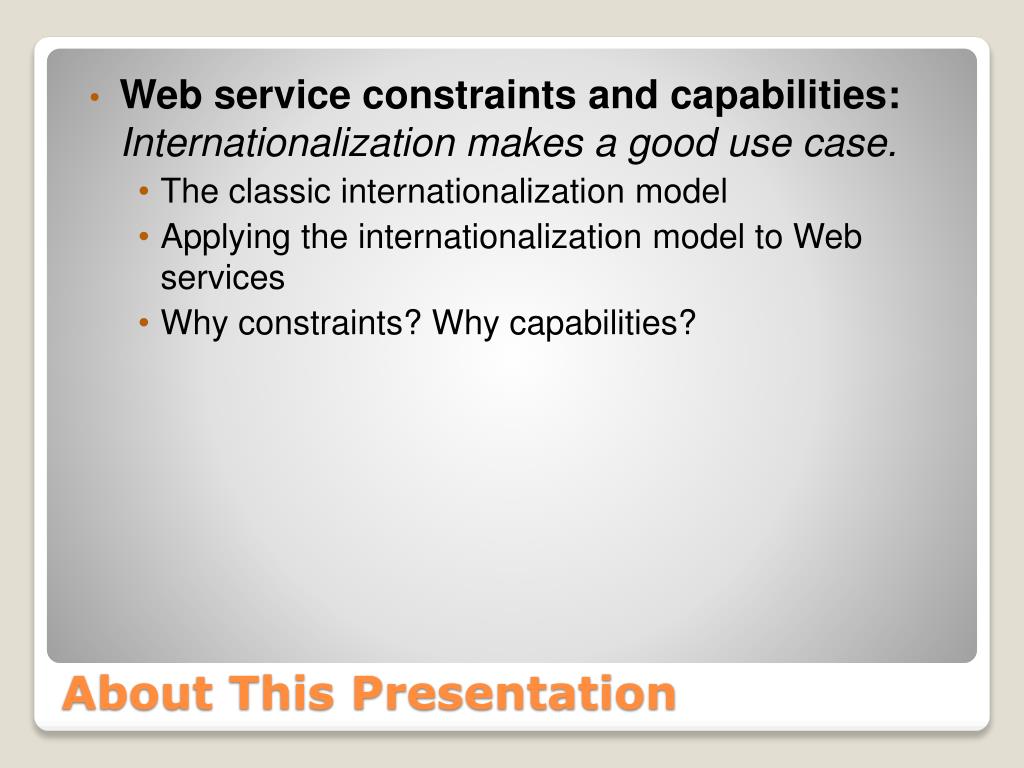 • Web service constraints and capabilities: Internationalization makes a good use case.
  • The classic internationalization model
  • Applying the internationalization model to Web services
  • Why constraints? Why capabilities?

About This Presentation